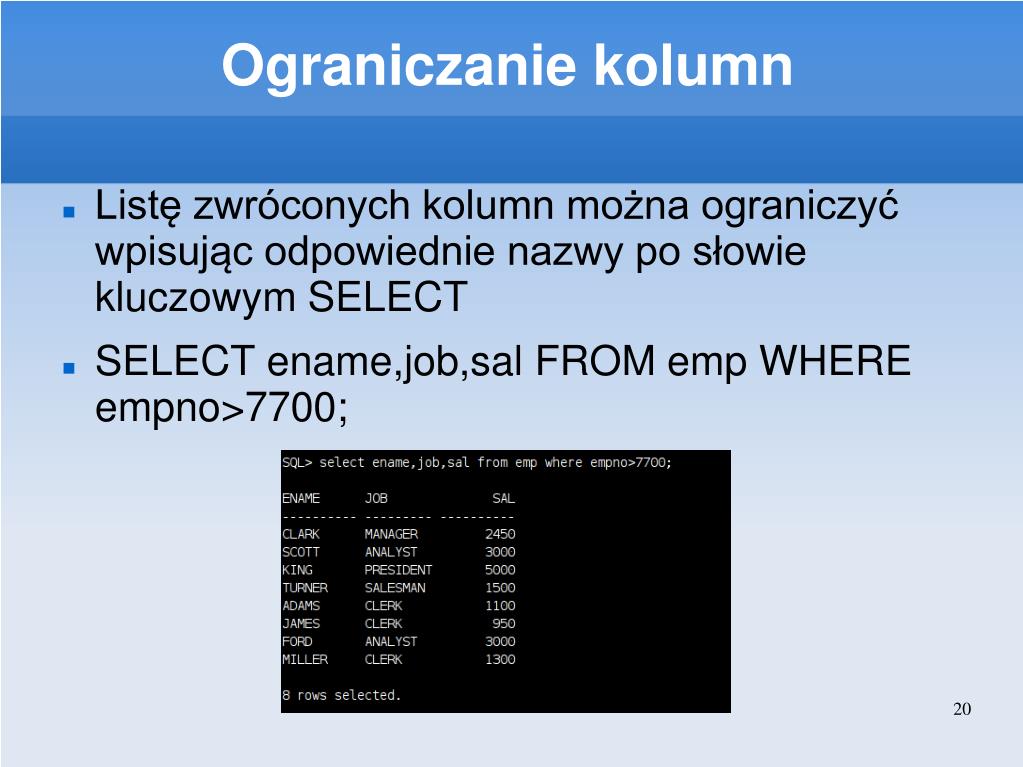 Ograniczanie kolumn

Listę zwróconych kolumn można ograniczyć wpisując odpowiednie nazwy po słowie kluczowym SELECT

SELECT ename,job,sal FROM emp WHERE empno>7700;

SQL> select ename,job,sal from emp where empno>7700;

| ENAME | JOB | SAL |
|---|---|---|
| CLARK | MANAGER | 2450 |
| SCOTT | ANALYST | 3000 |
| KING | PRESIDENT | 5000 |
| TURNER | SALESMAN | 1500 |
| ADAMS | CLERK | 1100 |
| JAMES | CLERK | 950 |
| FORD | ANALYST | 3000 |
| MILLER | CLERK | 1300 |

8 rows selected.

20